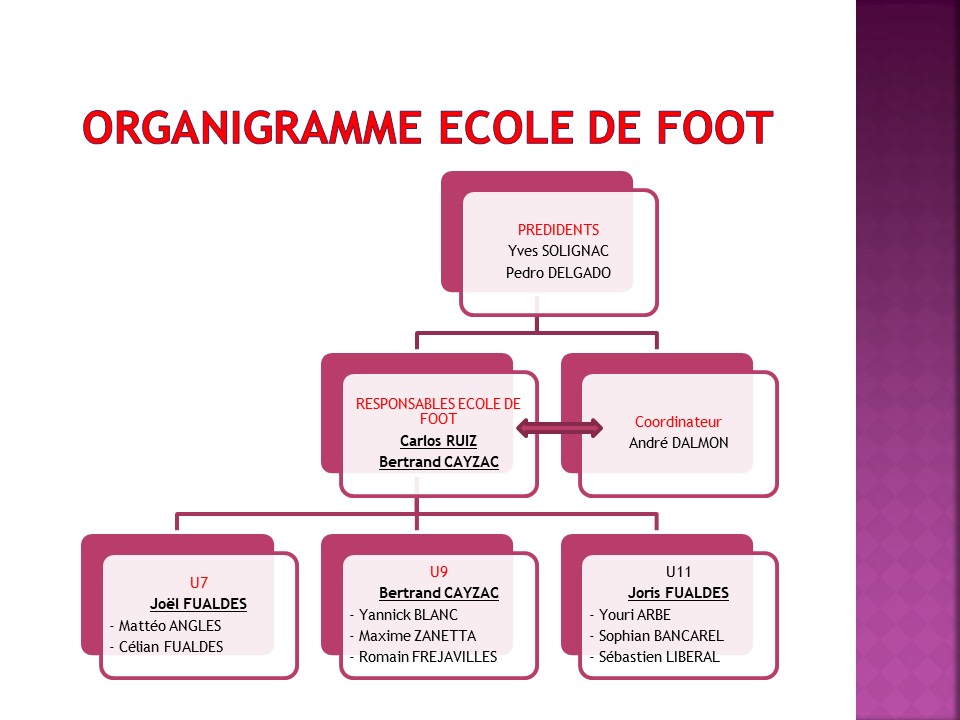 ORGANIGRAMME ECOLE DE FOOT

PREDIDENTS
Yves SOLIGNAC
Pedro DELGADO

RESPONSABLES ECOLE DE FOOT
Carlos RUIZ
Bertrand CAYZAC

Coordinateur
André DALMON

U7
Joël FUALDES
- Mattéo ANGLES
- Célian FUALDES

U9
Bertrand CAYZAC
- Yannick BLANC
- Maxime ZANETTA
- Romain FREJAVILLES

U11
Joris FUALDES
- Youri ARBE
- Sophian BANCAREL
- Sébastien LIBERAL